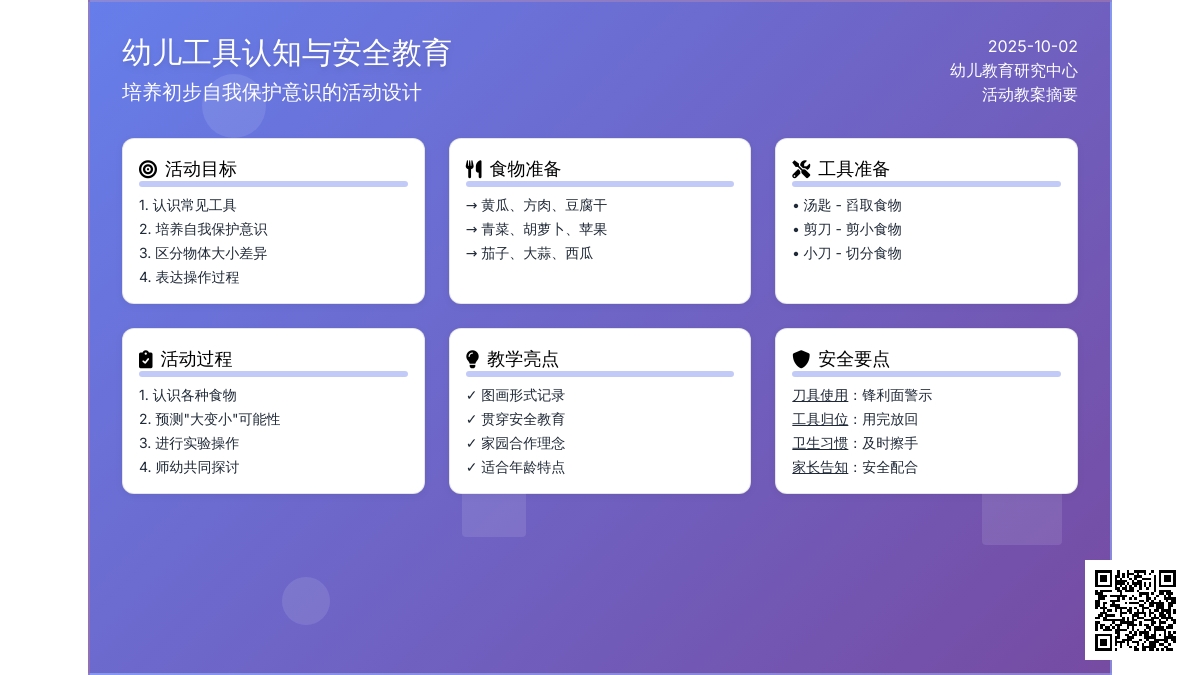 幼儿工具认知与安全教育
培养初步自我保护意识的活动设计

2025-10-02
幼儿教育研究中心
活动教案摘要

活动目标
1. 认识常见工具
2. 培养自我保护意识
3. 区分物体大小差异
4. 表达操作过程

食物准备
→ 黄瓜、方肉、豆腐干
→ 青菜、胡萝卜、苹果
→ 茄子、大蒜、西瓜

工具准备
• 汤匙 - 舀取食物
• 剪刀 - 剪小食物
• 小刀 - 切分食物

活动过程
1. 认识各种食物
2. 预测"大变小"可能性
3. 进行实验操作
4. 师幼共同探讨

教学亮点
✓ 图画形式记录
✓ 贯穿安全教育
✓ 家园合作理念
✓ 适合年龄特点

安全要点
刀具使用：锋利面警示
工具归位：用完放回
卫生习惯：及时擦手
家长告知：安全配合